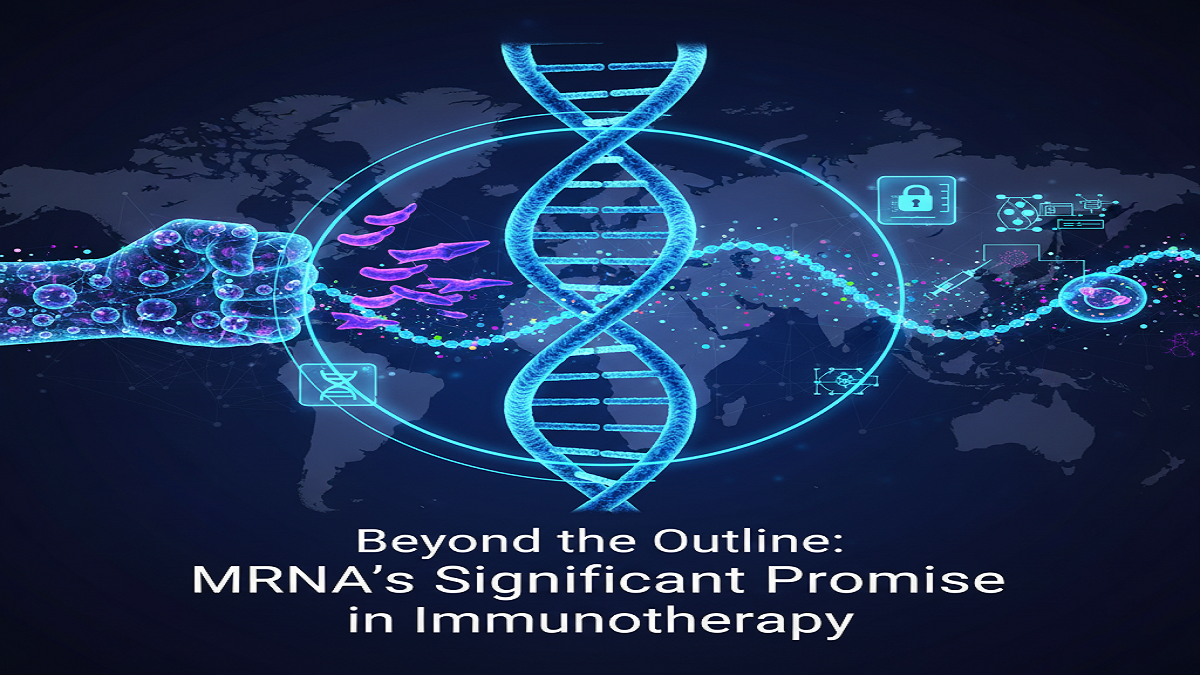 Beyond the Outline:
MRNA's Significant Promise in Immunotherapy